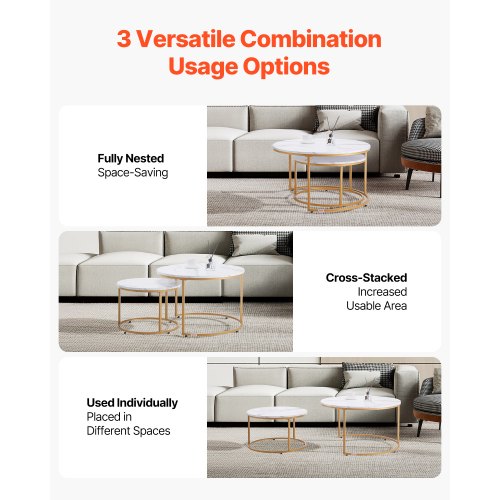 3 Versatile Combination Usage Options

Fully Nested
Space-Saving

Cross-Stacked
Increased
Usable Area

Used Individually
Placed in
Different Spaces